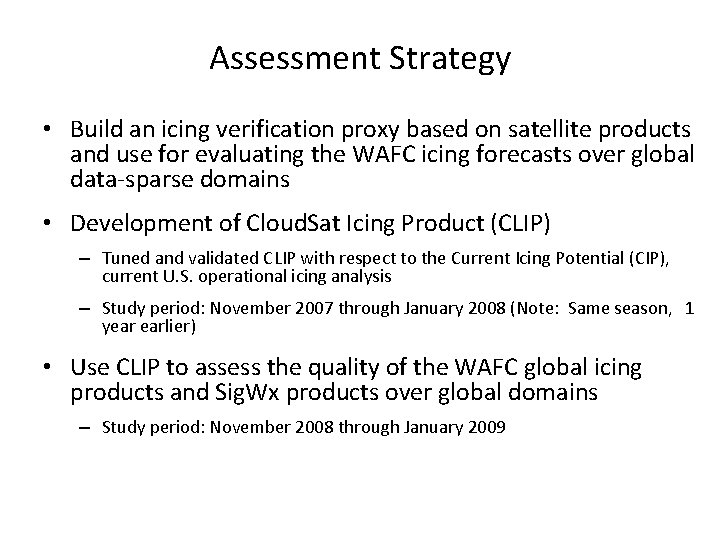 Assessment Strategy

• Build an icing verification proxy based on satellite products and use for evaluating the WAFC icing forecasts over global data-sparse domains

• Development of CloudSat Icing Product (CLIP)

– Tuned and validated CLIP with respect to the Current Icing Potential (CIP), current U.S. operational icing analysis

– Study period: November 2007 through January 2008 (Note: Same season, 1 year earlier)

• Use CLIP to assess the quality of the WAFC global icing products and SigWx products over global domains

– Study period: November 2008 through January 2009